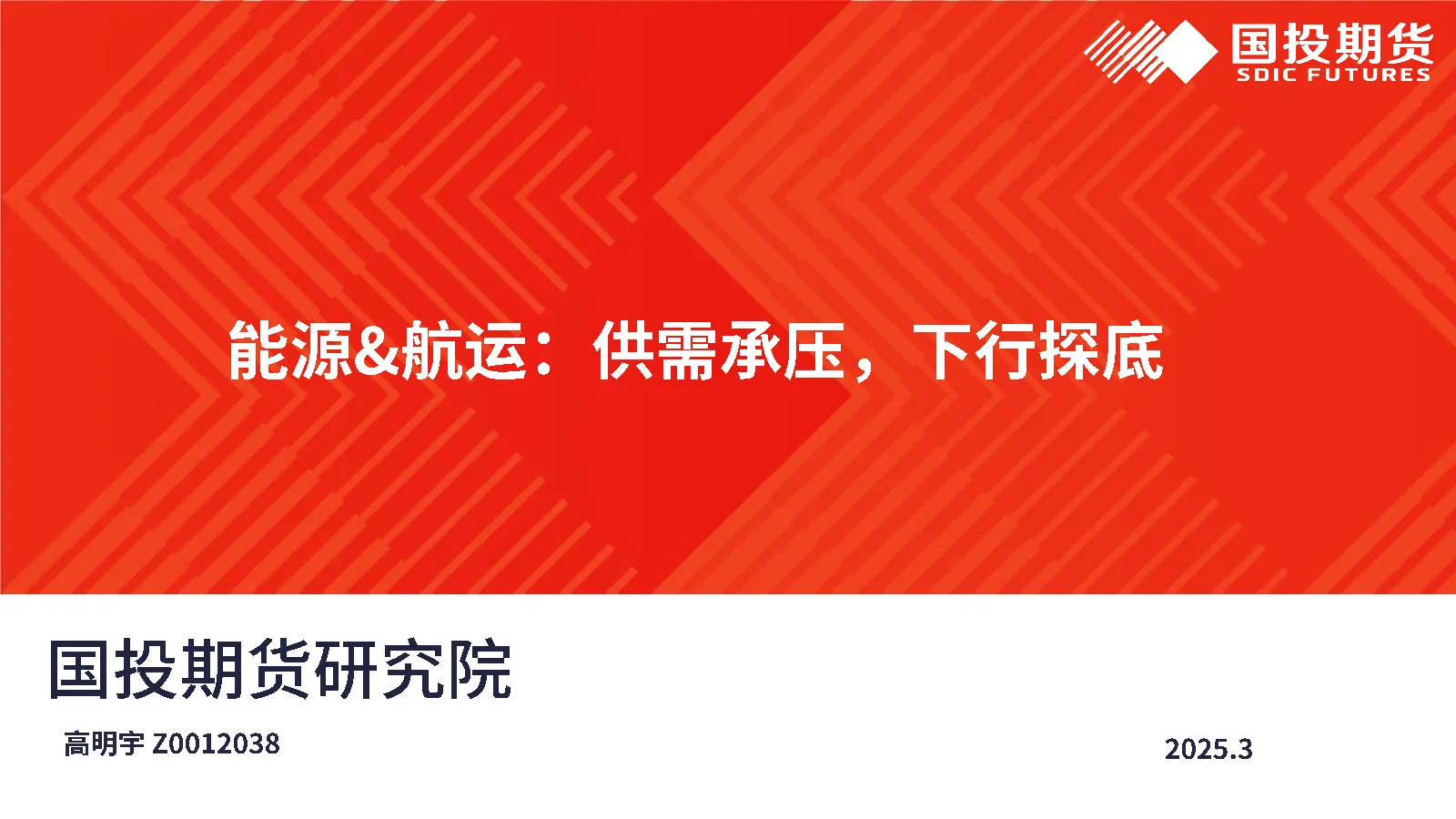 国投期货
SDIC FUTURES

能源&航运：供需承压，下行探底

国投期货研究院

高明宇 Z0012038

2025.3